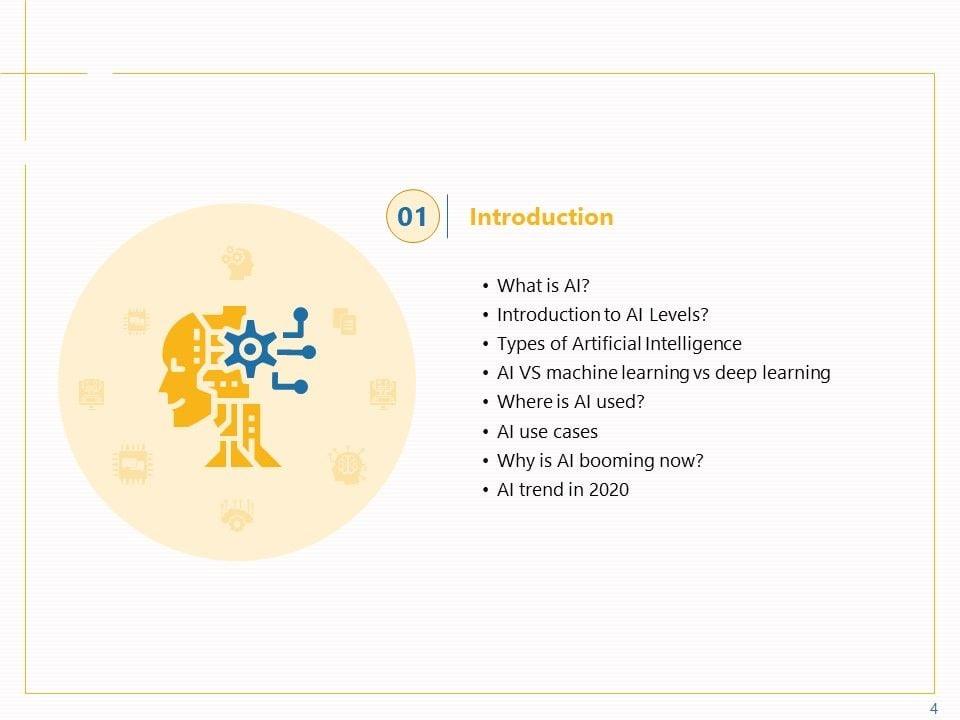 01 Introduction

• What is AI?
• Introduction to AI Levels?
• Types of Artificial Intelligence
• AI VS machine learning vs deep learning
• Where is AI used?
• AI use cases
• Why is AI booming now?
• AI trend in 2020

4